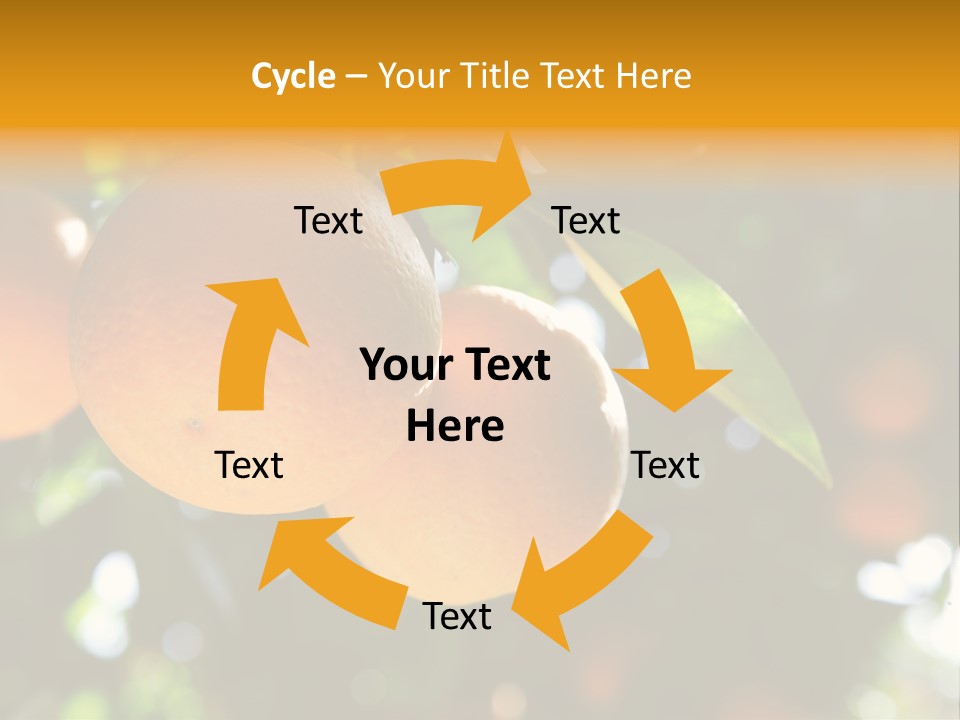 Cycle – Your Title Text Here

Text

Text

Your Text Here

Text

Text

Text